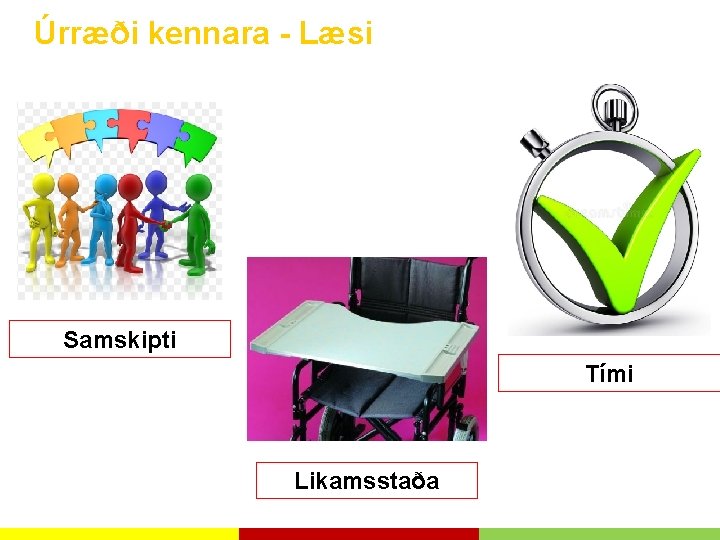 Úrræði kennara - Læsi

Samskipti

Likamsstaða

Tími